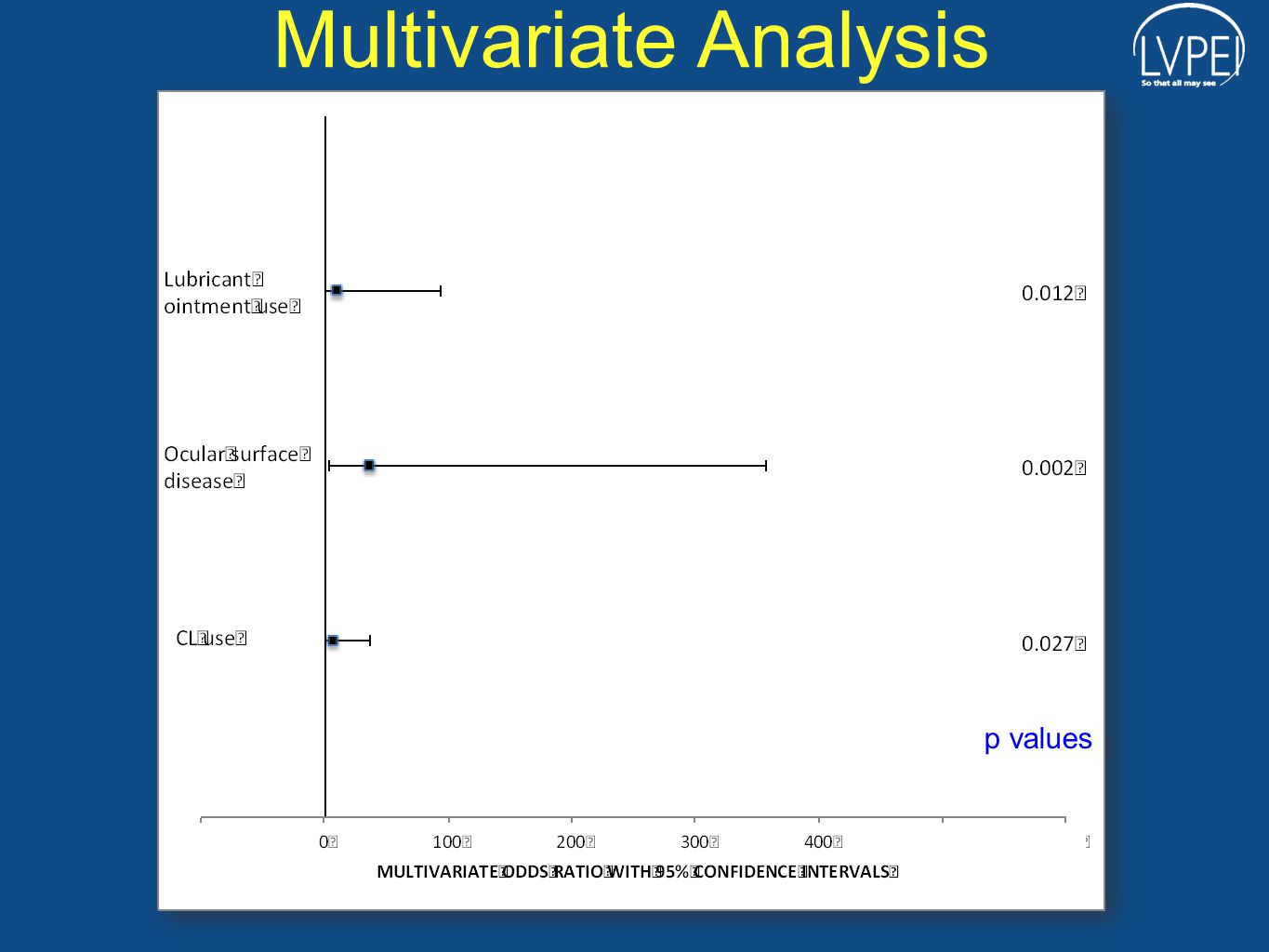 Multivariate Analysis

LVPEI
So that all may see

Lubricant ointment use

0.012

Ocular surface disease

0.002

CL use

0.027

p values

0 100 200 300 400

MULTIVARIATE ODDS RATIO WITH 95% CONFIDENCE INTERVALS